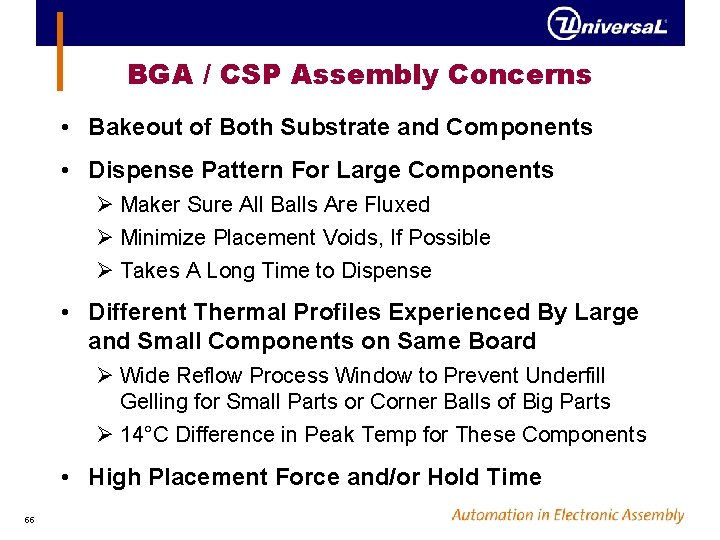 UniversaL

BGA / CSP Assembly Concerns

• Bakeout of Both Substrate and Components

• Dispense Pattern For Large Components
 ➢ Maker Sure All Balls Are Fluxed
 ➢ Minimize Placement Voids, If Possible
 ➢ Takes A Long Time to Dispense

• Different Thermal Profiles Experienced By Large and Small Components on Same Board
 ➢ Wide Reflow Process Window to Prevent Underfill Gelling for Small Parts or Corner Balls of Big Parts
 ➢ 14°C Difference in Peak Temp for These Components

• High Placement Force and/or Hold Time

66

Automation in Electronic Assembly